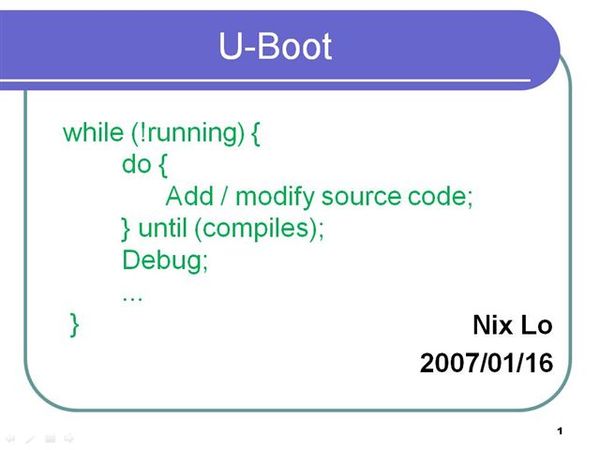 U-Boot

while (!running) {
do {
Add / modify source code;
} until (compiles);
Debug;
...
}

Nix Lo
2007/01/16

1